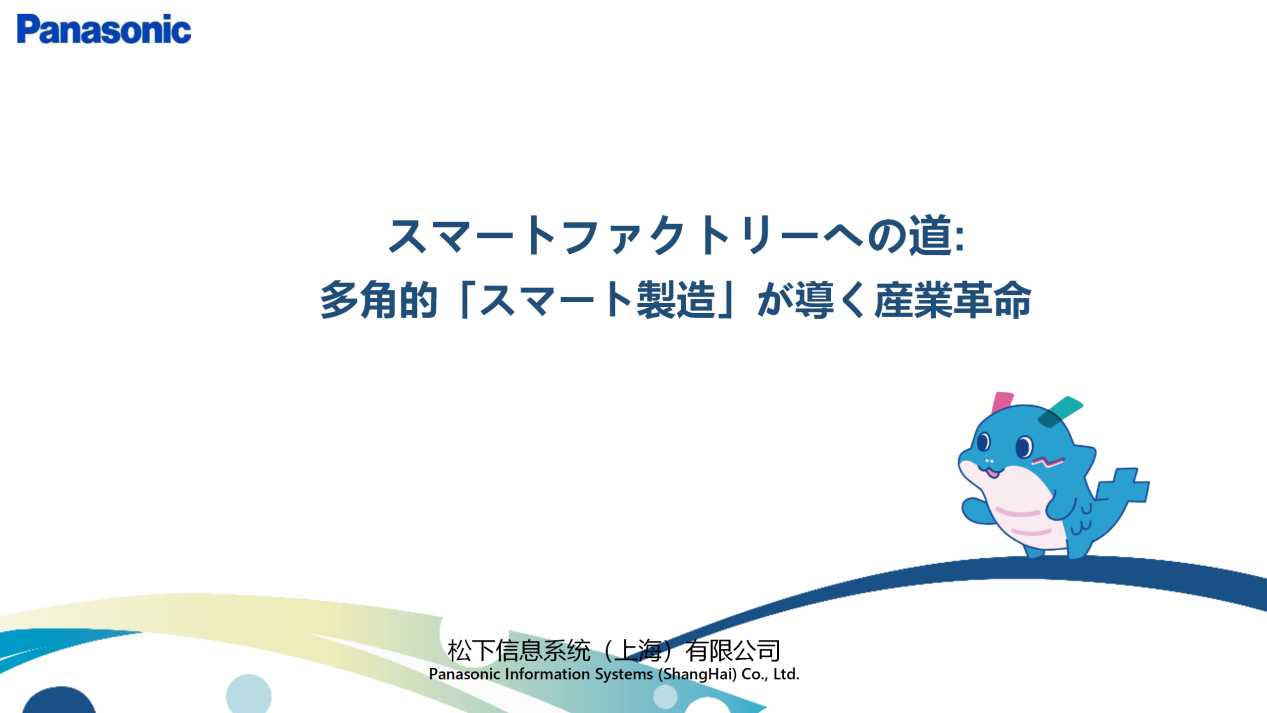 Panasonic

スマートファクトリーへの道:
多角的「スマート製造」が導く産業革命

松下信息系统（上海）有限公司
Panasonic Information Systems (ShangHai) Co., Ltd.